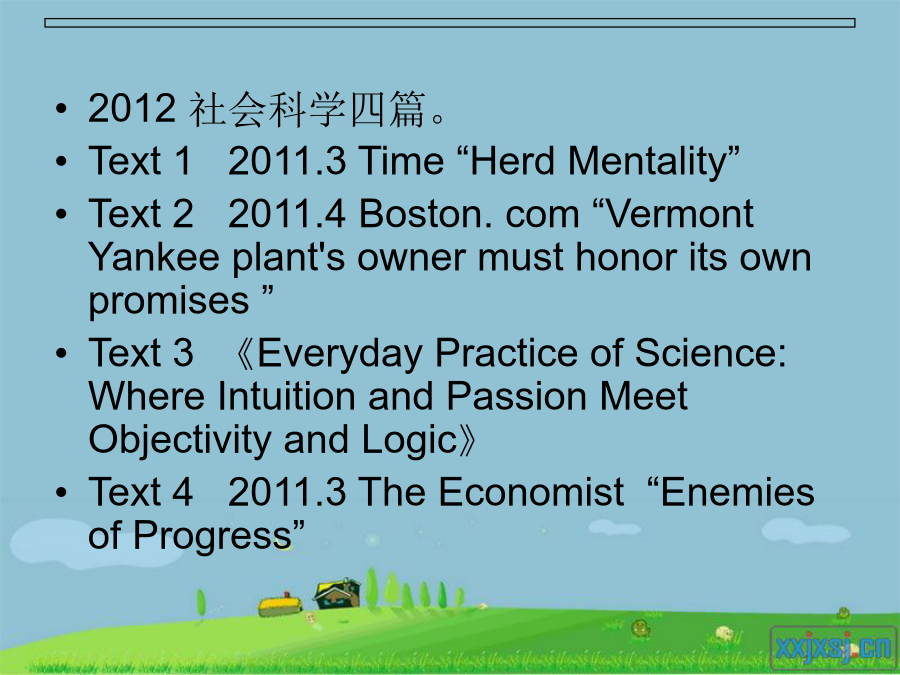 • 2012 社会科学四篇。
• Text 1 2011.3 Time “Herd Mentality”
• Text 2 2011.4 Boston. com “Vermont Yankee plant's owner must honor its own promises ”
• Text 3 《Everyday Practice of Science: Where Intuition and Passion Meet Objectivity and Logic》
• Text 4 2011.3 The Economist “Enemies of Progress”

xxjxsj.cn